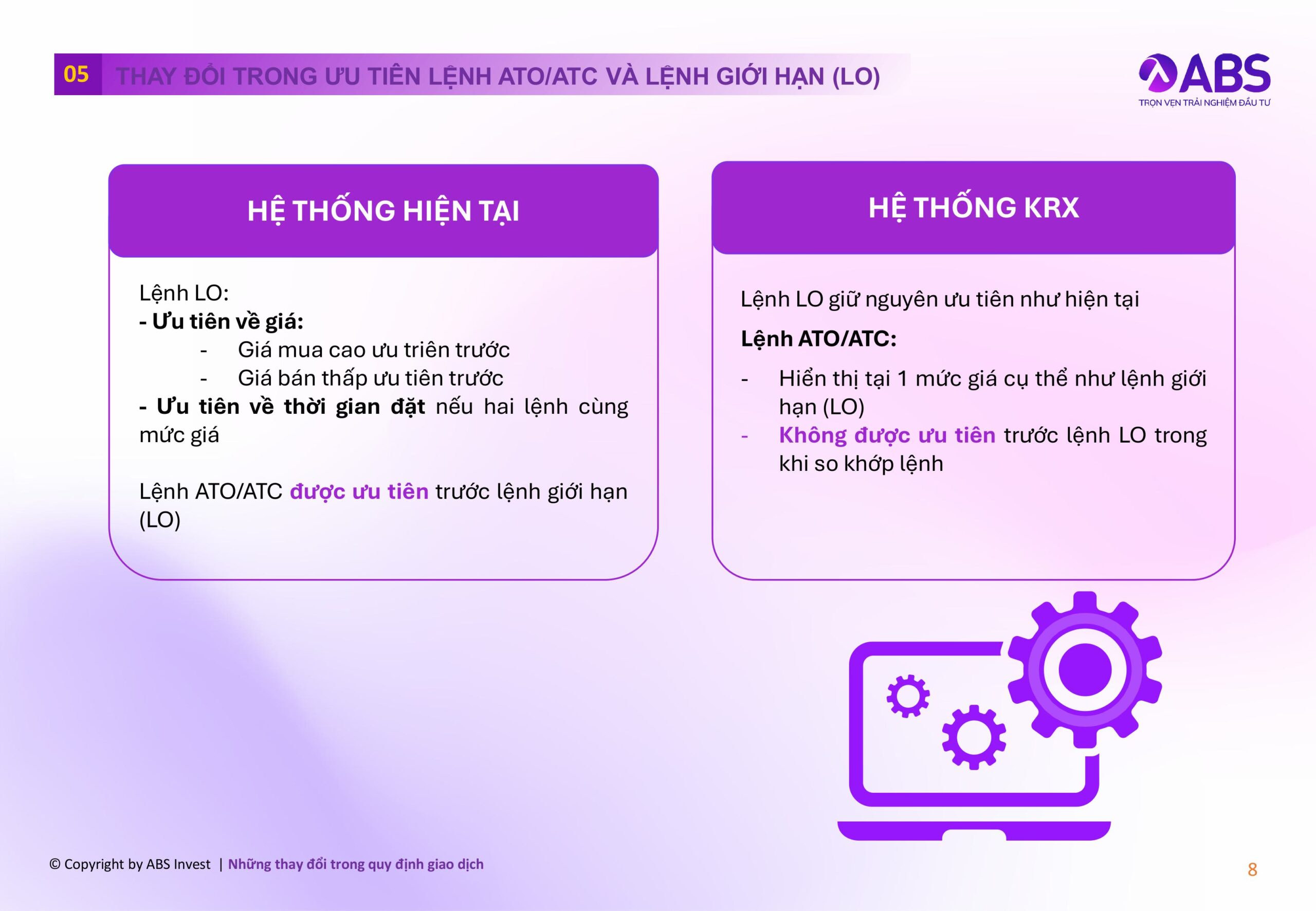 05 THAY ĐỔI TRONG ƯU TIÊN LỆNH ATO/ATC VÀ LỆNH GIỚI HẠN (LO)

ABS
TRỌN VẸN TRẢI NGHIỆM ĐẦU TƯ

HỆ THỐNG HIỆN TẠI

Lệnh LO:
- Ưu tiên về giá:
- Giá mua cao ưu triên trước
- Giá bán thấp ưu tiên trước
- Ưu tiên về thời gian đặt nếu hai lệnh cùng mức giá

Lệnh ATO/ATC được ưu tiên trước lệnh giới hạn (LO)

HỆ THỐNG KRX

Lệnh LO giữ nguyên ưu tiên như hiện tại

Lệnh ATO/ATC:

- Hiển thị tại 1 mức giá cụ thể như lệnh giới hạn (LO)
- Không được ưu tiên trước lệnh LO trong khi so khớp lệnh

© Copyright by ABS Invest | Những thay đổi trong quy định giao dịch

8